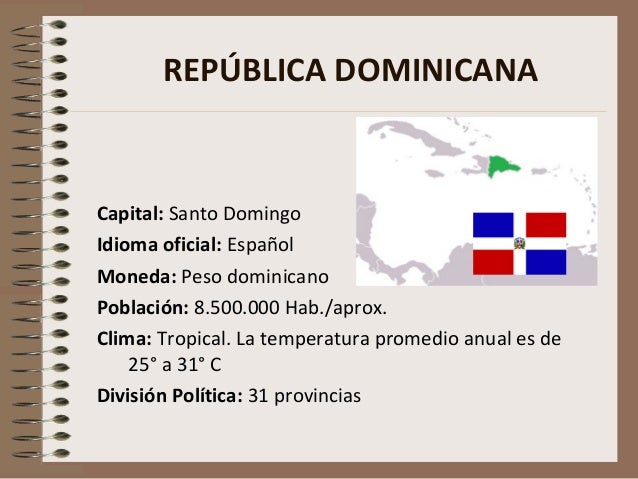 REPÚBLICA DOMINICANA

Capital: Santo Domingo

Idioma oficial: Español

Moneda: Peso dominicano

Población: 8.500.000 Hab./aprox.

Clima: Tropical. La temperatura promedio anual es de 25° a 31° C

División Política: 31 provincias